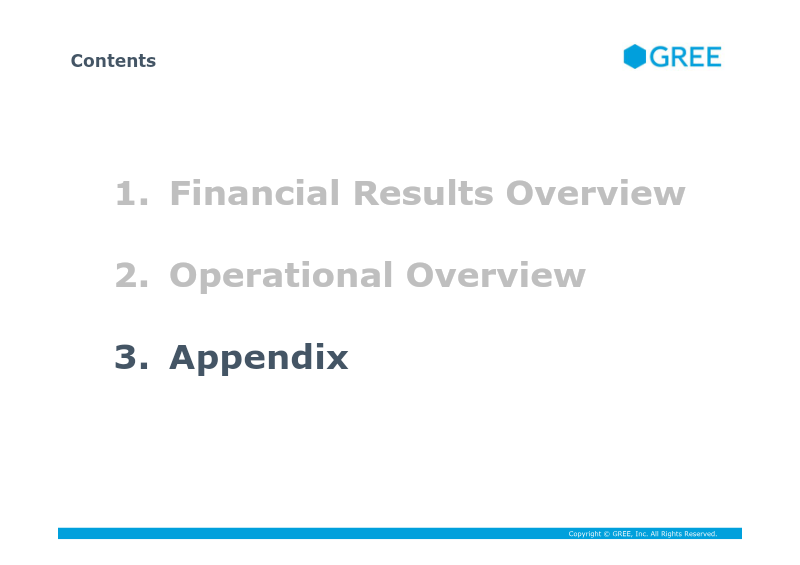 Contents

GREE

1. Financial Results Overview

2. Operational Overview

3. Appendix

Copyright © GREE, Inc. All Rights Reserved.